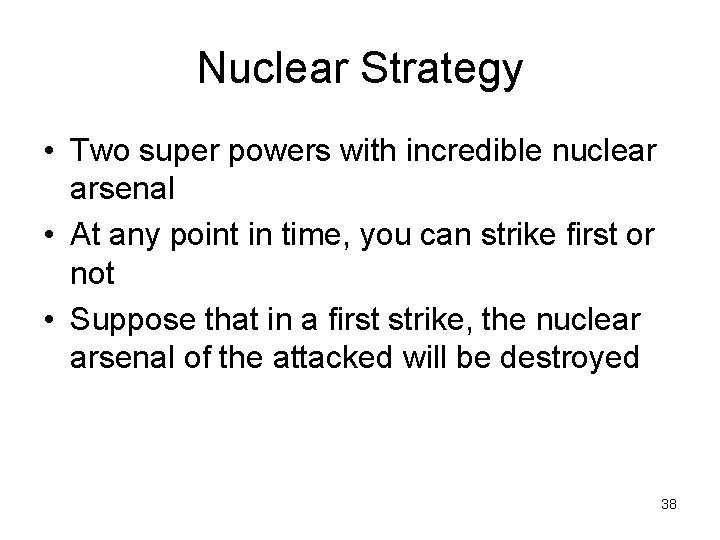 Nuclear Strategy

• Two super powers with incredible nuclear arsenal
• At any point in time, you can strike first or not
• Suppose that in a first strike, the nuclear arsenal of the attacked will be destroyed

38